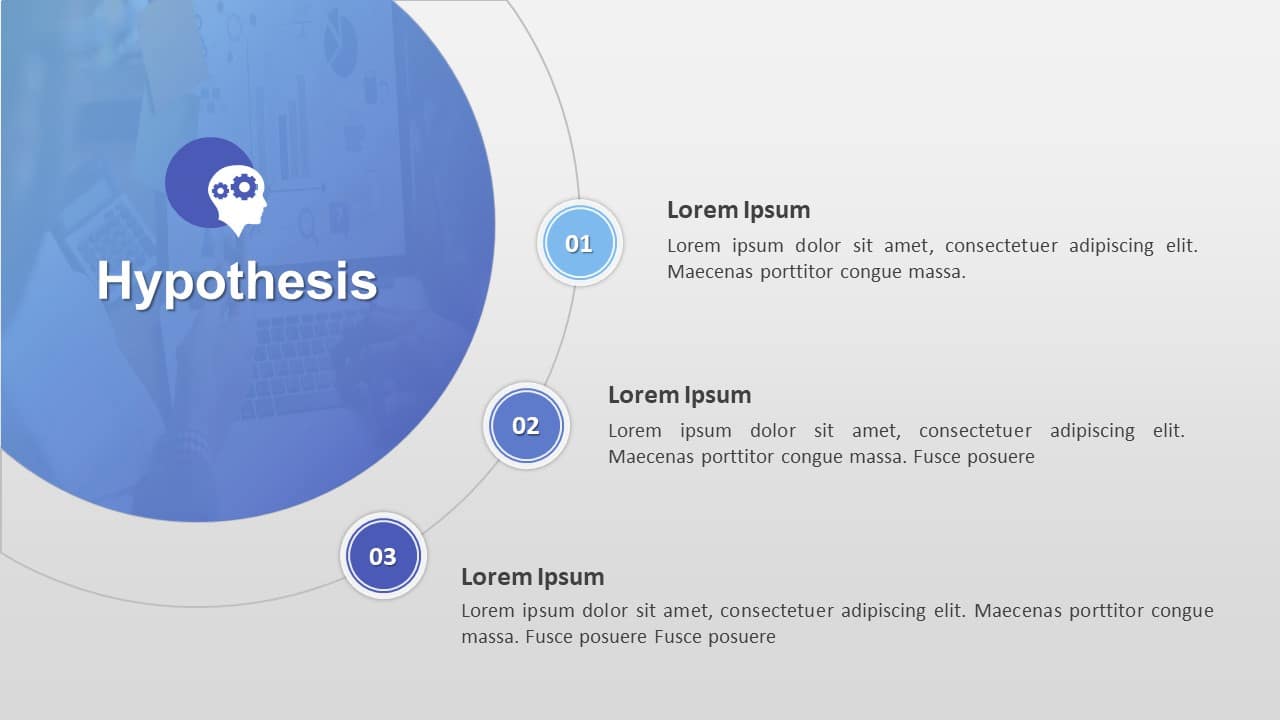 Hypothesis

01

Lorem Ipsum

Lorem ipsum dolor sit amet, consectetuer adipiscing elit. Maecenas porttitor congue massa.

02

Lorem Ipsum

Lorem ipsum dolor sit amet, consectetuer adipiscing elit. Maecenas porttitor congue massa. Fusce posuere

03

Lorem Ipsum

Lorem ipsum dolor sit amet, consectetuer adipiscing elit. Maecenas porttitor congue massa. Fusce posuere Fusce posuere